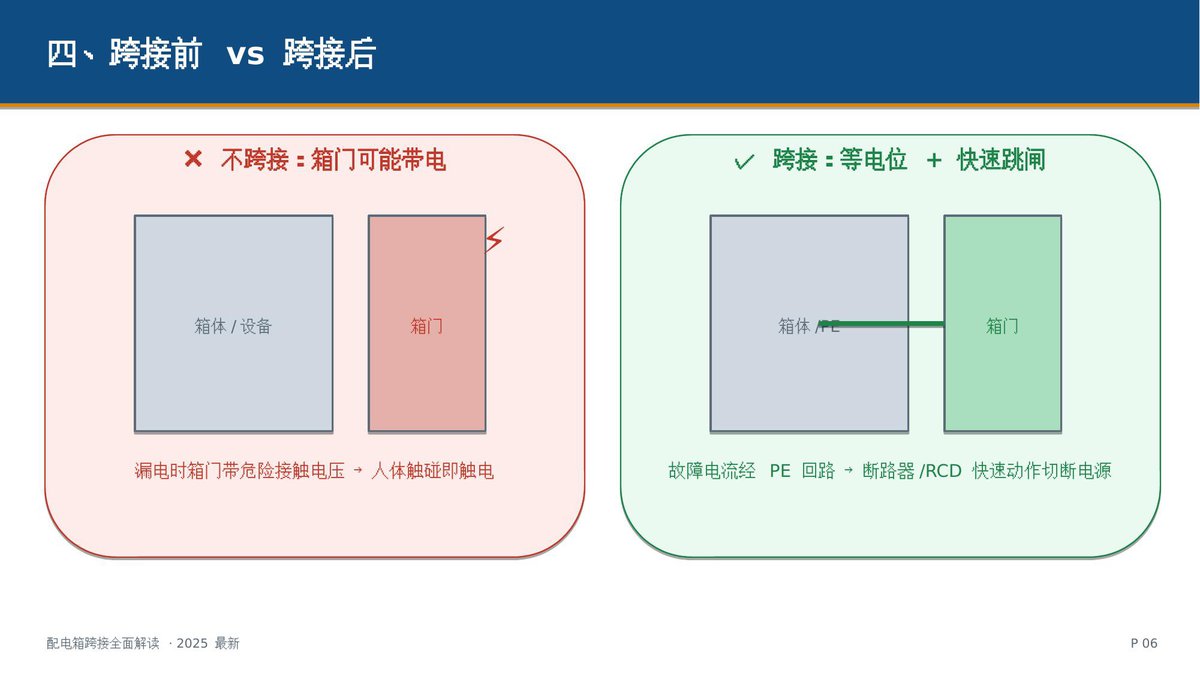 四、跨接前 vs 跨接后

✕ 不跨接：箱门可能带电

箱体 / 设备

箱门

⚡

漏电时箱门带危险接触电压 → 人体触碰即触电

✓ 跨接：等电位 + 快速跳闸

箱体 /PE

箱门

故障电流经 PE 回路 → 断路器 /RCD 快速动作切断电源

配电箱跨接全面解读 · 2025 最新

P 06